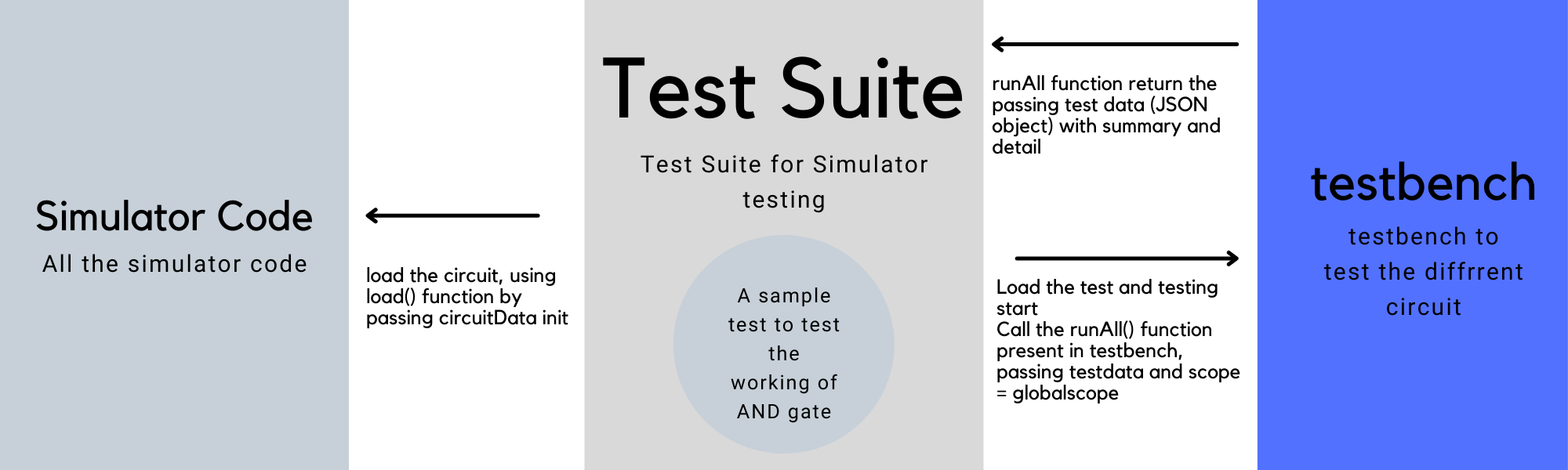 Simulator Code

All the simulator code

load the circuit, using load() function by passing circuitData init

Test Suite

Test Suite for Simulator testing

A sample test to test the working of AND gate

runAll function return the passing test data (JSON object) with summary and detail

Load the test and testing start
Call the runAll() function present in testbench, passing testdata and scope = globalscope

testbench

testbench to test the diffrrent circuit